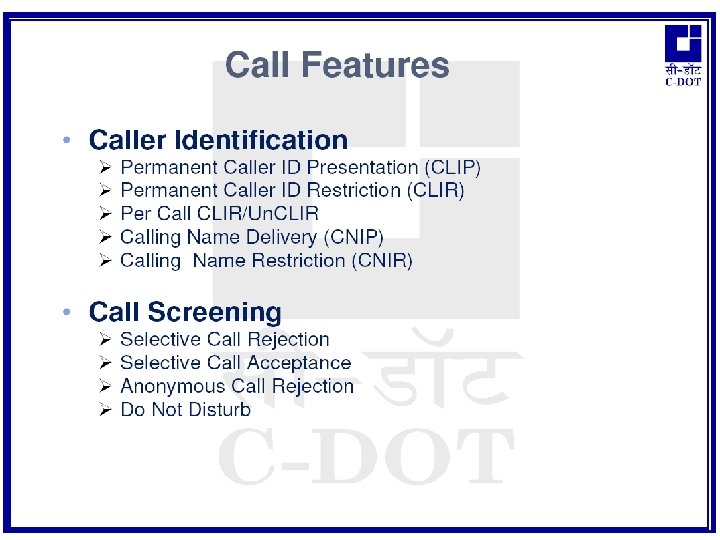 सी-डॉट
C-DOT

Call Features

• Caller Identification
➢ Permanent Caller ID Presentation (CLIP)
➢ Permanent Caller ID Restriction (CLIR)
➢ Per Call CLIR/UnCLIR
➢ Calling Name Delivery (CNIP)
➢ Calling Name Restriction (CNIR)

• Call Screening
➢ Selective Call Rejection
➢ Selective Call Acceptance
➢ Anonymous Call Rejection
➢ Do Not Disturb

सी-डॉट
C-DOT